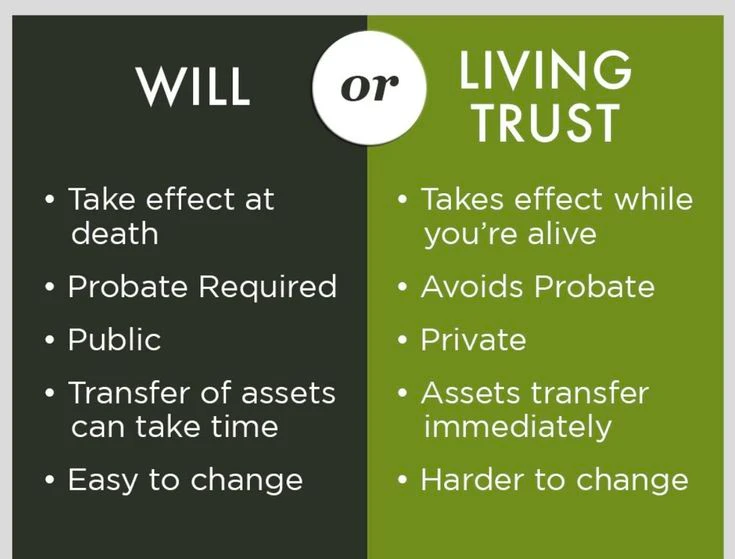 WILL

or

LIVING TRUST

• Take effect at death

• Probate Required

• Public

• Transfer of assets can take time

• Easy to change

• Takes effect while you're alive

• Avoids Probate

• Private

• Assets transfer immediately

• Harder to change